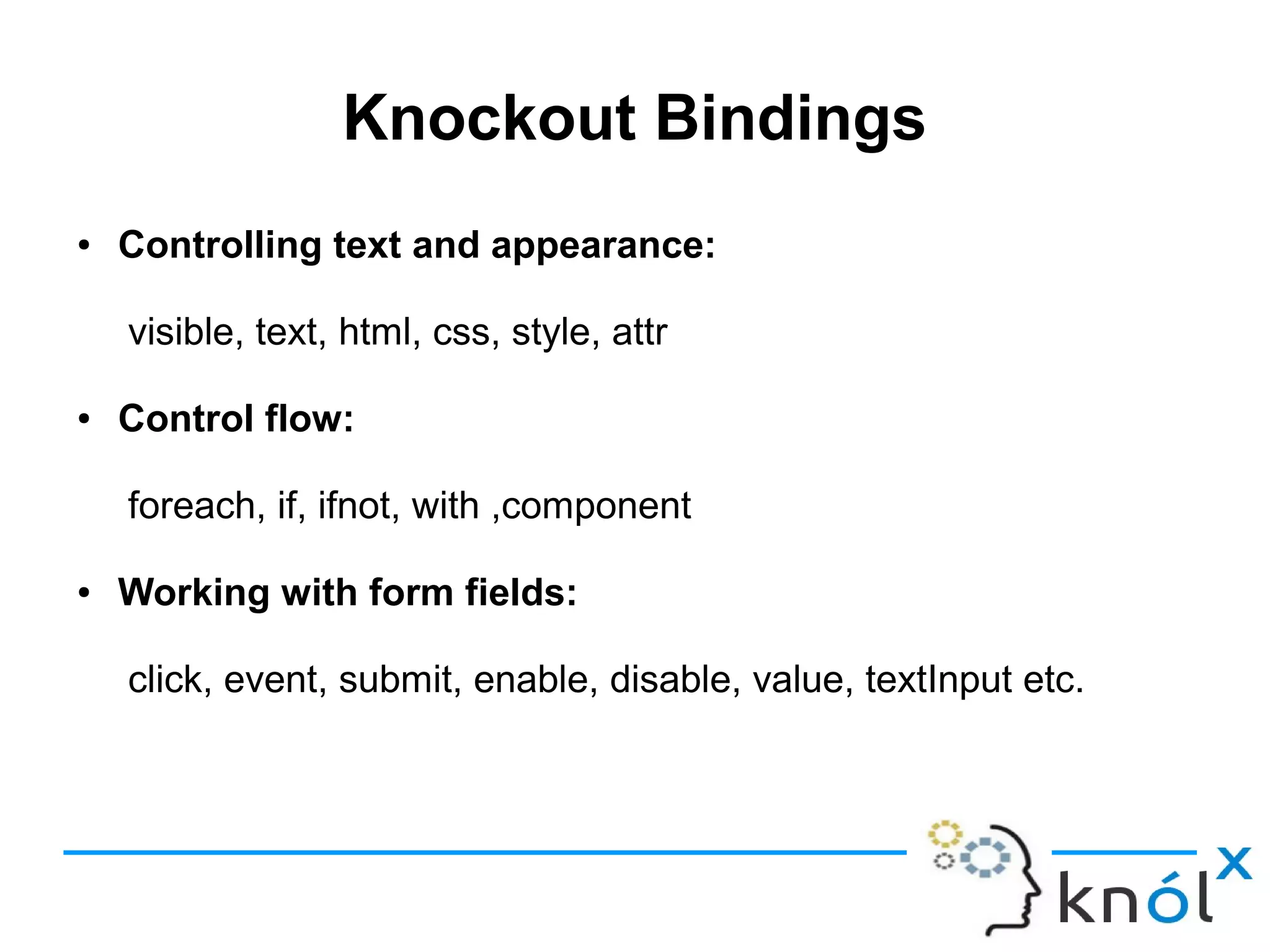 Knockout Bindings

• Controlling text and appearance:

visible, text, html, css, style, attr

• Control flow:

foreach, if, ifnot, with ,component

• Working with form fields:

click, event, submit, enable, disable, value, textInput etc.

knólx